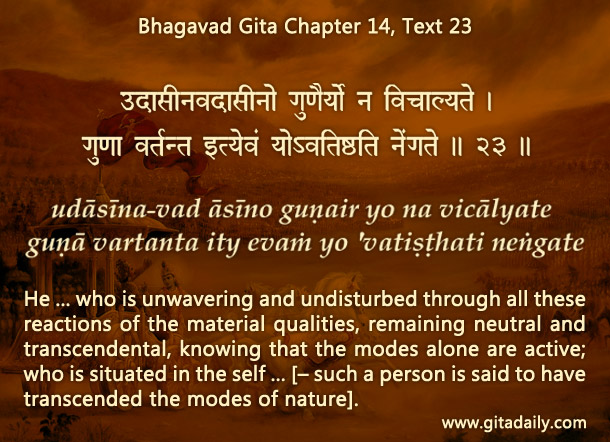 Bhagavad Gita Chapter 14, Text 23

उदासीनवदासीनो गुणैर्यो न विचाल्यते ।
गुणा वर्तन्त इत्येवं योऽवतिष्ठति नेंगते ॥ २३ ॥

udāsīna-vad āsīno guṇair yo na vicālyate
guṇā vartanta ity evaṁ yo 'vatiṣṭhati neṅgate

He ... who is unwavering and undisturbed through all these reactions of the material qualities, remaining neutral and transcendental, knowing that the modes alone are active; who is situated in the self ... [– such a person is said to have transcended the modes of nature].

www.gitadaily.com